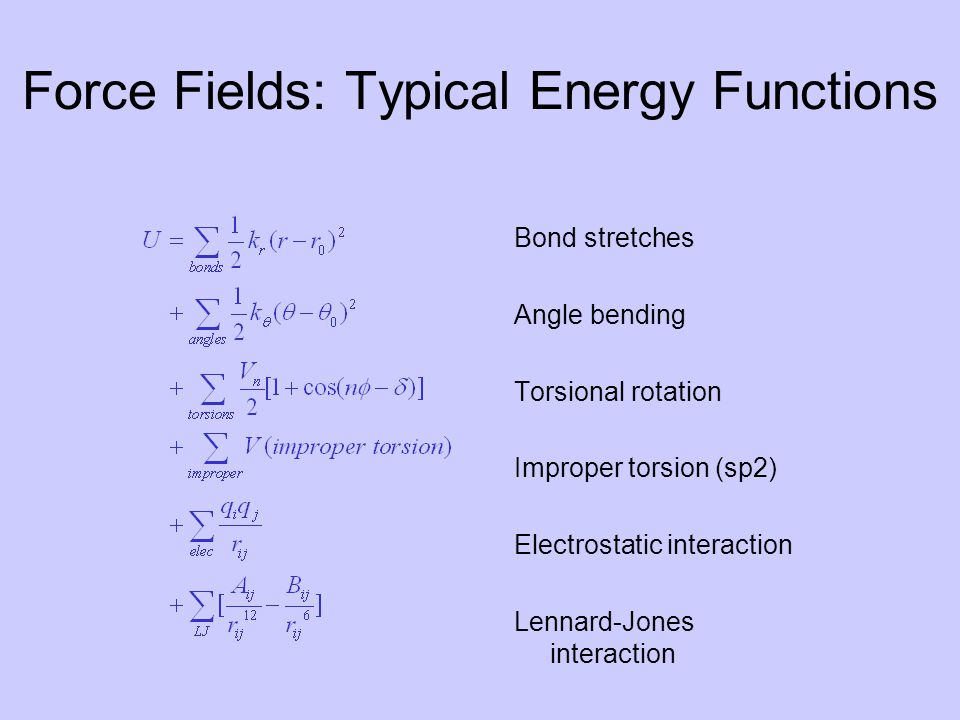 Force Fields: Typical Energy Functions

$U = \sum_{bonds} \frac{1}{2} k_r (r - r_0)^2$

Bond stretches

$+ \sum_{angles} \frac{1}{2} k_\theta (\theta - \theta_0)^2$

Angle bending

$+ \sum_{torsions} \frac{V_n}{2} [1 + \cos(n\phi - \delta)]$

Torsional rotation

$+ \sum_{improper} V(improper\ torsion)$

Improper torsion (sp2)

$+ \sum_{elec} \frac{q_i q_j}{r_{ij}}$

Electrostatic interaction

$+ \sum_{LJ} [\frac{A_{ij}}{r_{ij}^{12}} - \frac{B_{ij}}{r_{ij}^{6}}]$

Lennard-Jones interaction